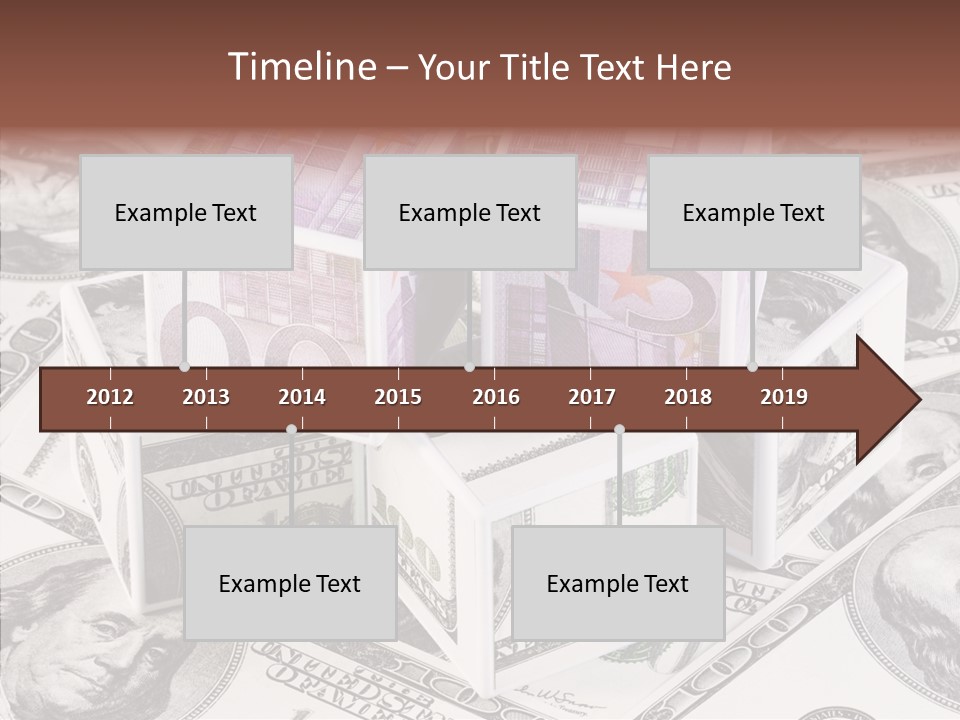 Timeline – Your Title Text Here

Example Text

Example Text

Example Text

2012 2013 2014 2015 2016 2017 2018 2019

Example Text

Example Text